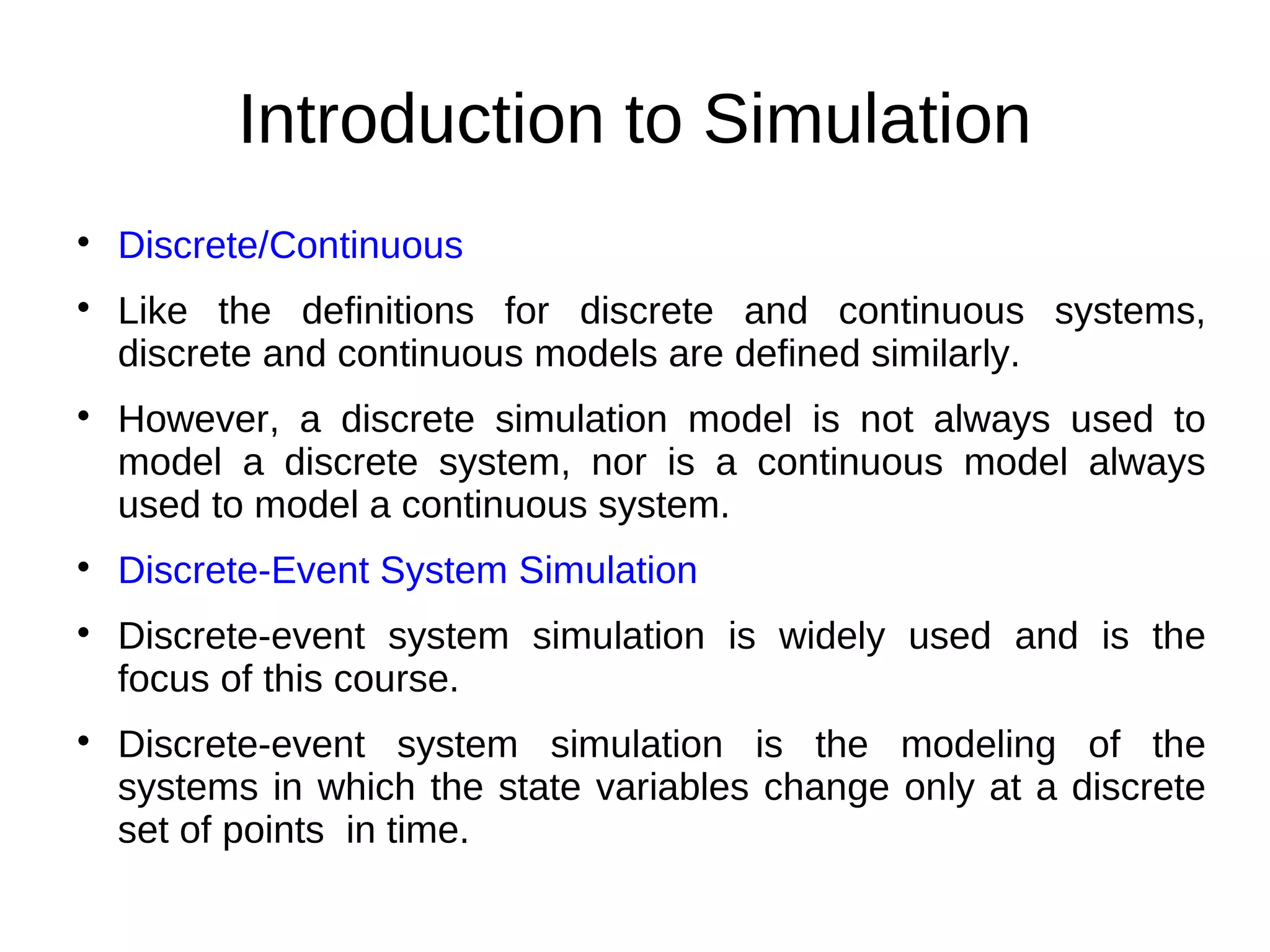 Introduction to Simulation

• Discrete/Continuous

• Like the definitions for discrete and continuous systems, discrete and continuous models are defined similarly.

• However, a discrete simulation model is not always used to model a discrete system, nor is a continuous model always used to model a continuous system.

• Discrete-Event System Simulation

• Discrete-event system simulation is widely used and is the focus of this course.

• Discrete-event system simulation is the modeling of the systems in which the state variables change only at a discrete set of points  in time.